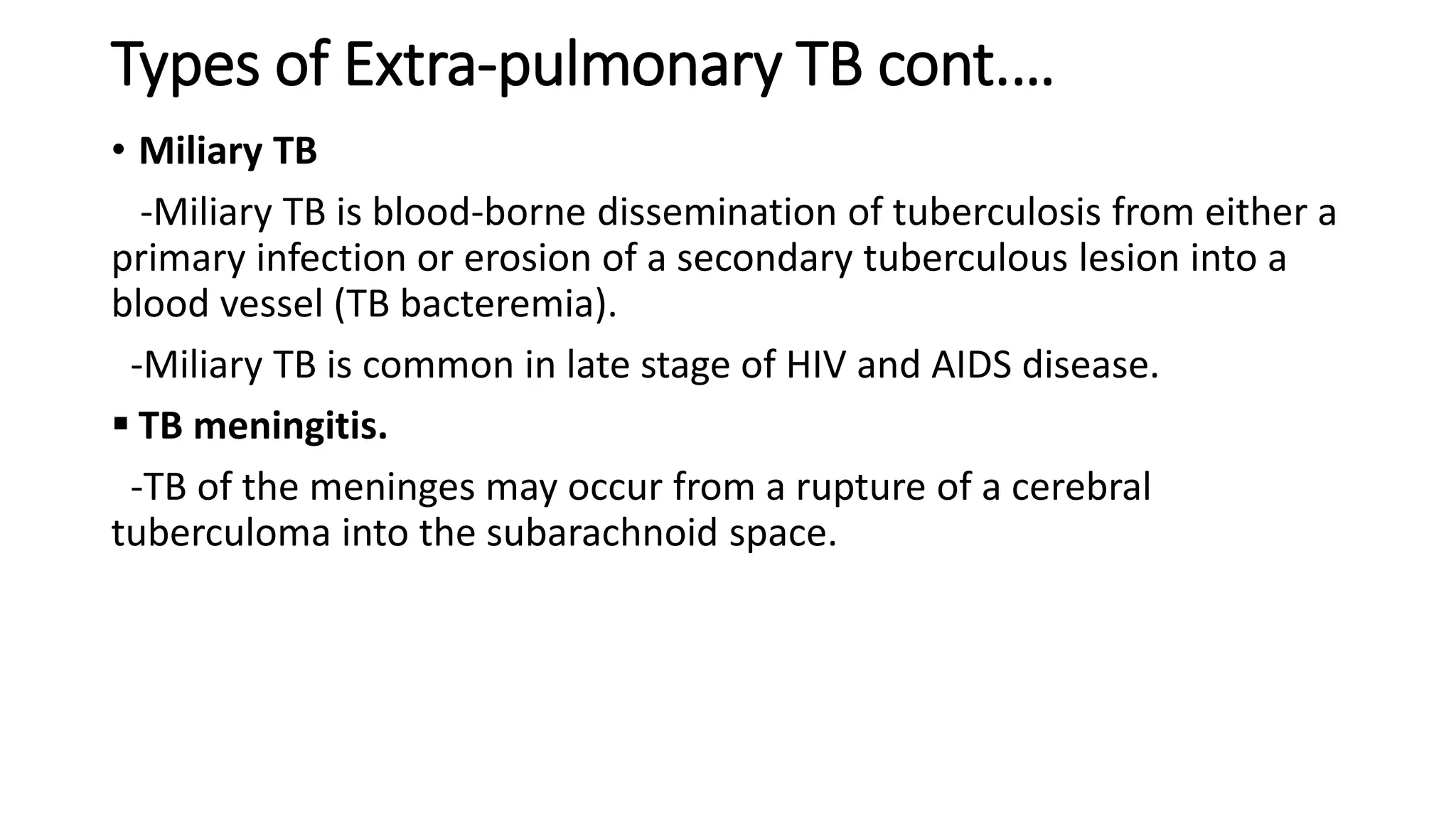 Types of Extra-pulmonary TB cont….

• Miliary TB

-Miliary TB is blood-borne dissemination of tuberculosis from either a primary infection or erosion of a secondary tuberculous lesion into a blood vessel (TB bacteremia).

-Miliary TB is common in late stage of HIV and AIDS disease.

▪ TB meningitis.

-TB of the meninges may occur from a rupture of a cerebral tuberculoma into the subarachnoid space.